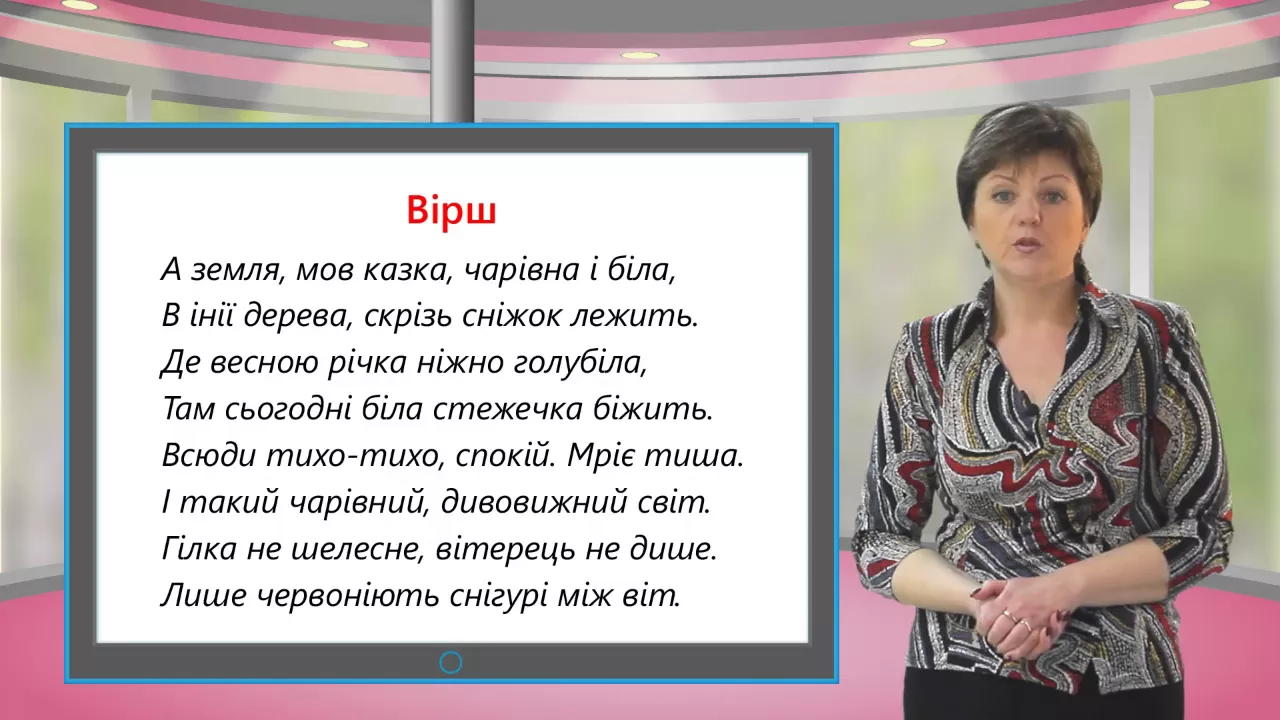 Вірш

А земля, мов казка, чарівна і біла,
В інії дерева, скрізь сніжок лежить.
Де весною річка ніжно голубіла,
Там сьогодні біла стежечка біжить.
Всюди тихо-тихо, спокій. Мріє тиша.
І такий чарівний, дивовижний світ.
Гілка не шелесне, вітерець не дише.
Лише червоніють снігурі між віт.